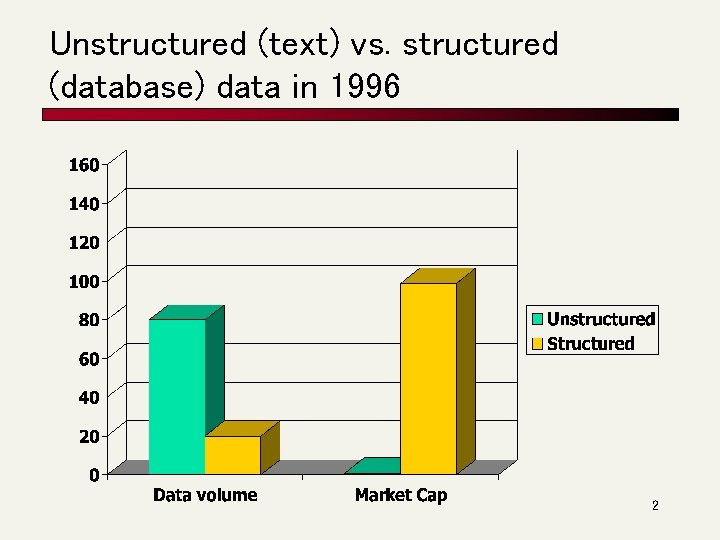 Unstructured (text) vs. structured (database) data in 1996

160
140
120
100
80
60
40
20
0

Data volume
Market Cap

Unstructured
Structured

2